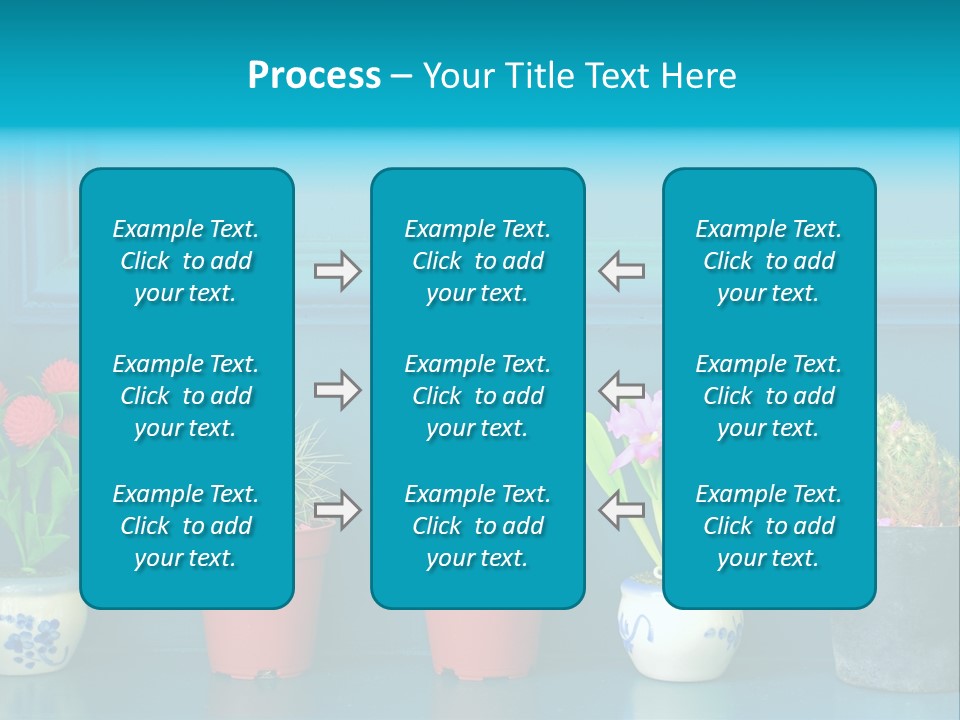 Process – Your Title Text Here

Example Text. Click to add your text.

Example Text. Click to add your text.

Example Text. Click to add your text.

Example Text. Click to add your text.

Example Text. Click to add your text.

Example Text. Click to add your text.

Example Text. Click to add your text.

Example Text. Click to add your text.

Example Text. Click to add your text.